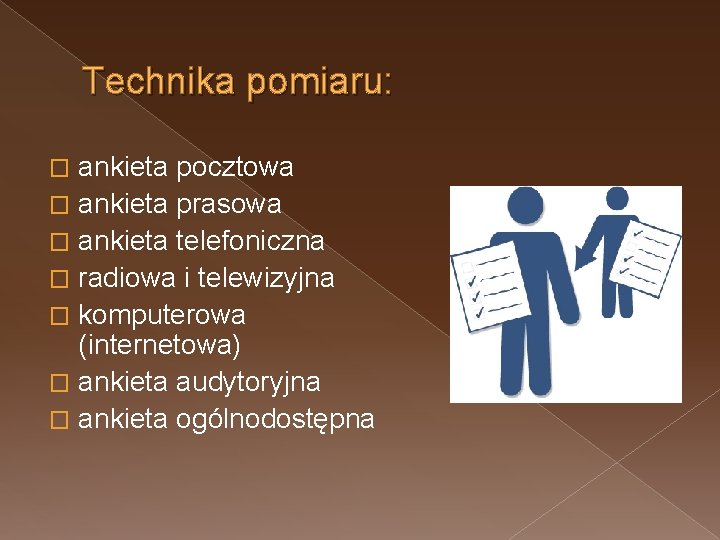 Technika pomiaru:

□ ankieta pocztowa
□ ankieta prasowa
□ ankieta telefoniczna
□ radiowa i telewizyjna
□ komputerowa (internetowa)
□ ankieta audytoryjna
□ ankieta ogólnodostępna